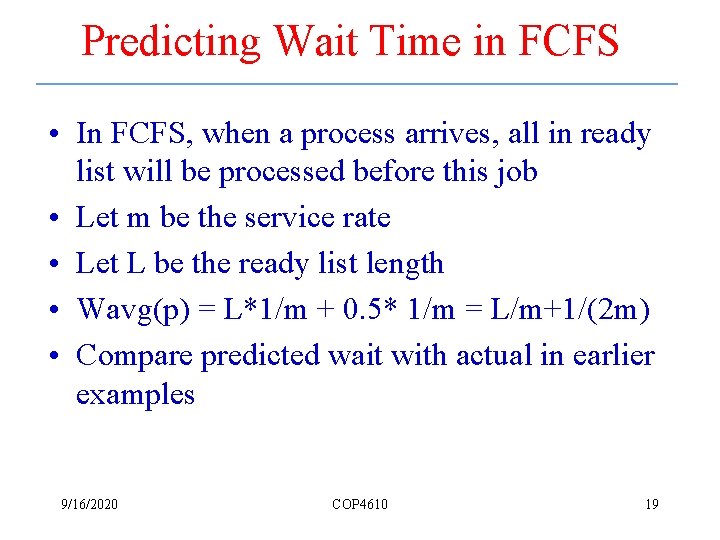 Predicting Wait Time in FCFS

• In FCFS, when a process arrives, all in ready list will be processed before this job
• Let m be the service rate
• Let L be the ready list length
• Wavg(p) = L*1/m + 0.5* 1/m = L/m+1/(2m)
• Compare predicted wait with actual in earlier examples

9/16/2020 COP4610 19